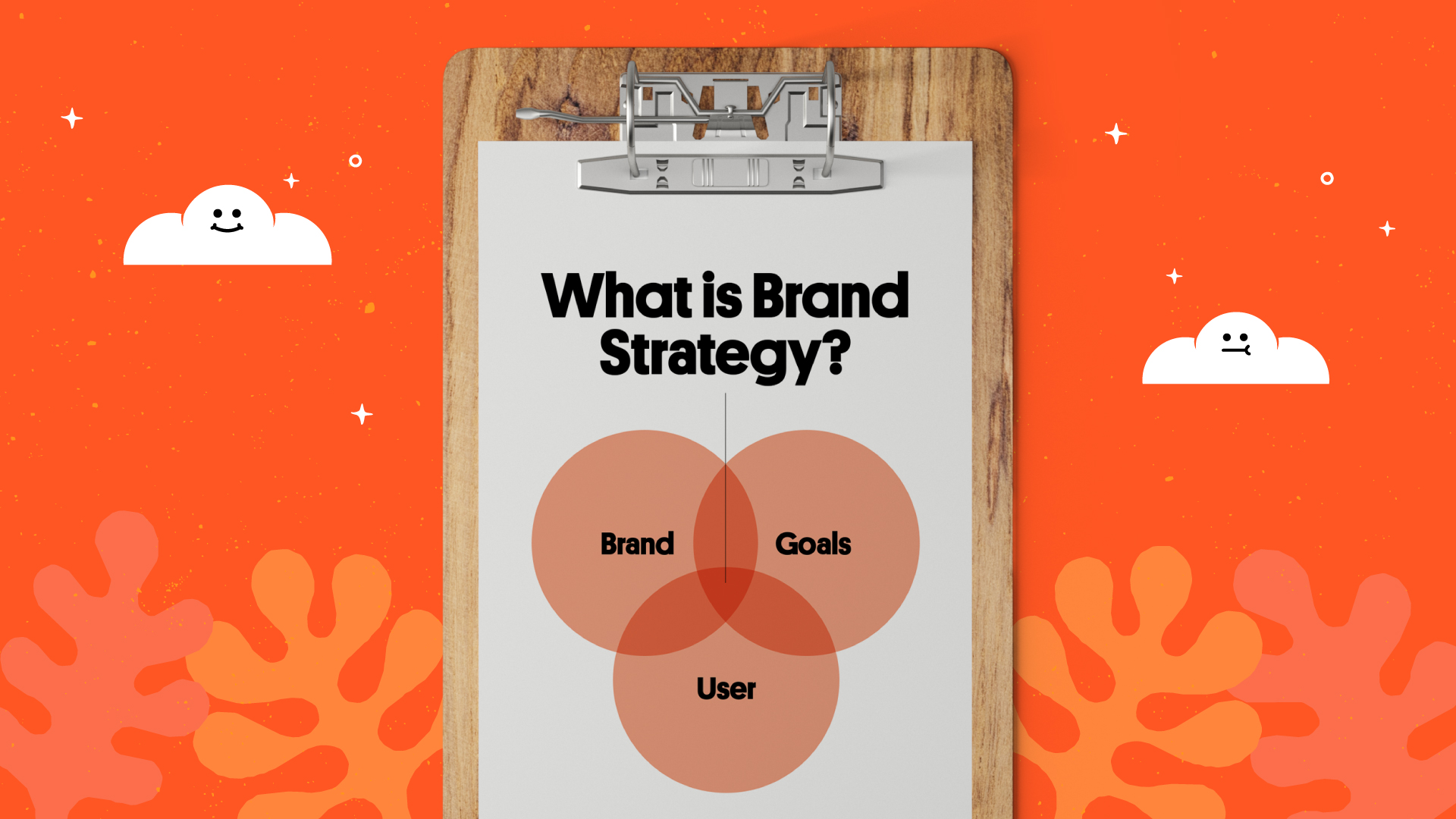 What is Brand Strategy?

Brand

Goals

User